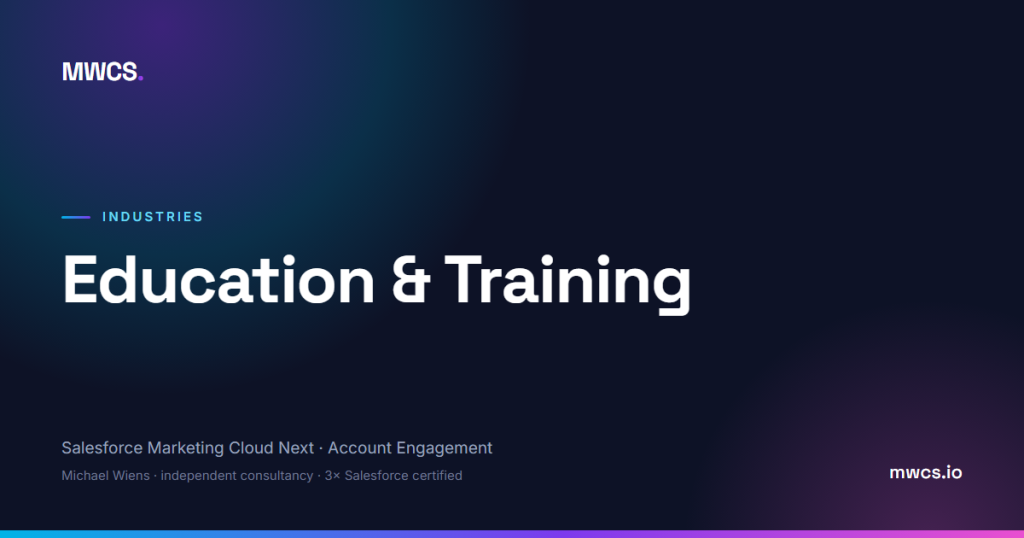 MWCS.

INDUSTRIES

Education & Training

Salesforce Marketing Cloud Next · Account Engagement

Michael Wiens · independent consultancy · 3× Salesforce certified

mwcs.io